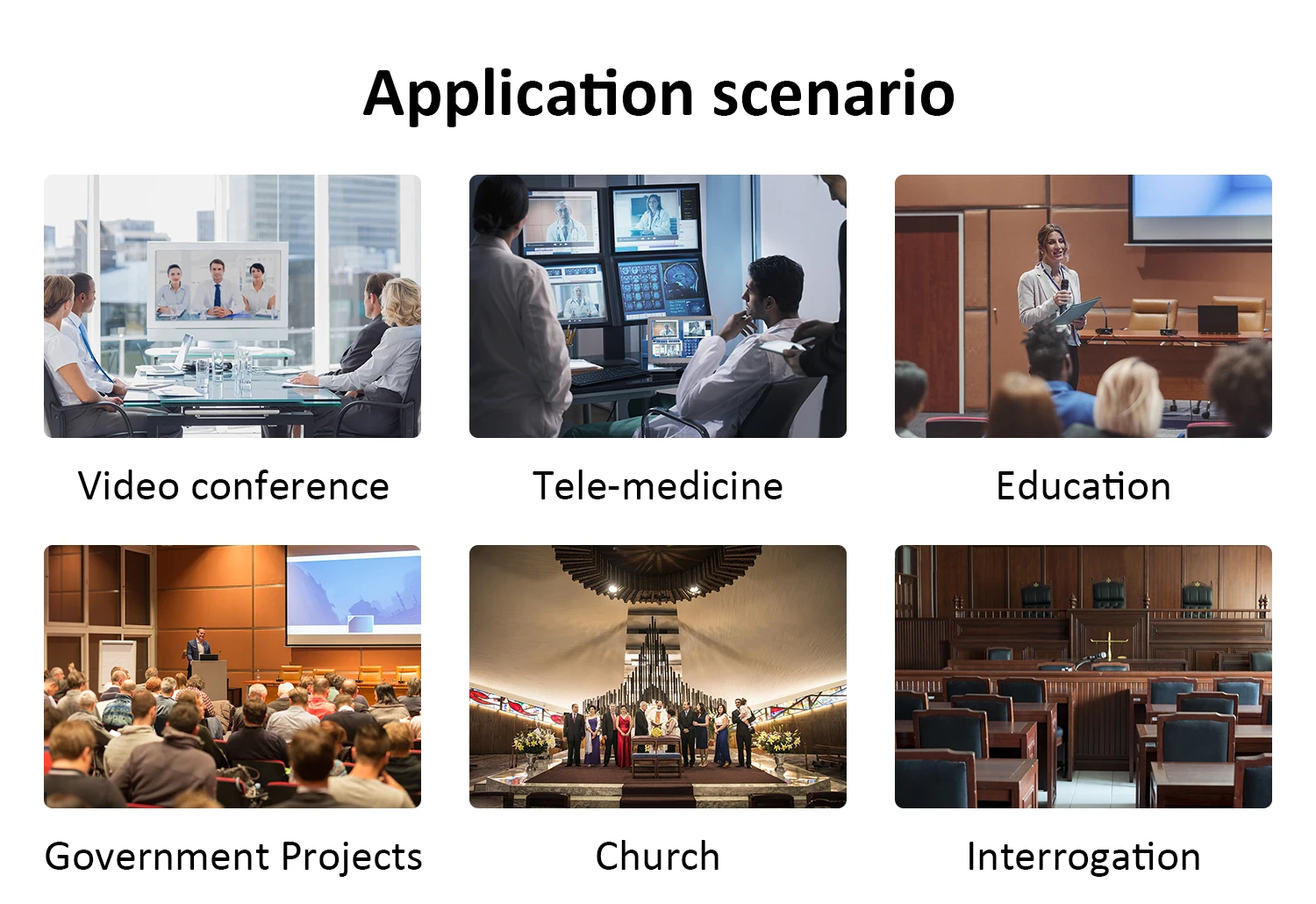 Application scenario

Video conference

Tele-medicine

Education

Government Projects

Church

Interrogation